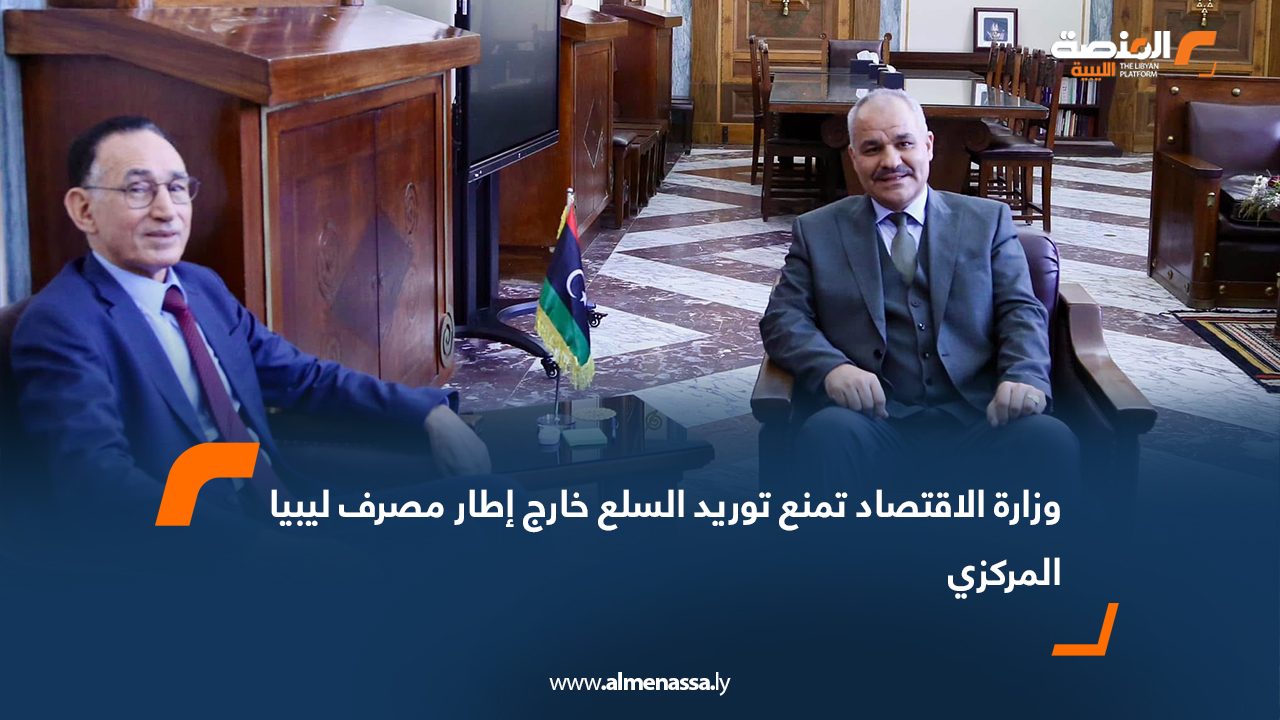 المنصة الليبية
THE LIBYAN PLATFORM

وزارة الاقتصاد تمنع توريد السلع خارج إطار مصرف ليبيا المركزي

www.almenassa.ly